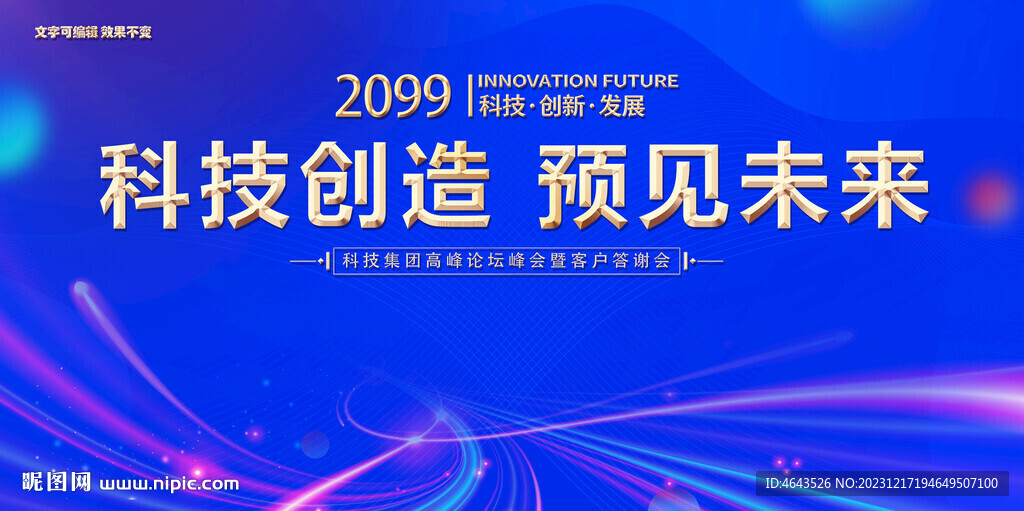 文字可编辑 效果不变

2099 INNOVATION FUTURE
科技·创新·发展

科技创造 预见未来

科技集团高峰论坛峰会暨客户答谢会

昵图网 www.nipic.com

ID:4643526 NO:20231217194649507100